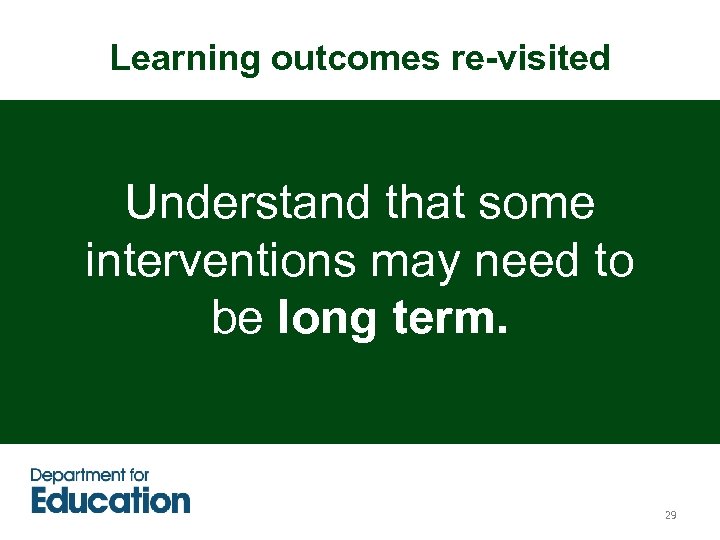 Learning outcomes re-visited

Understand that some interventions may need to be long term.

Department for Education

29